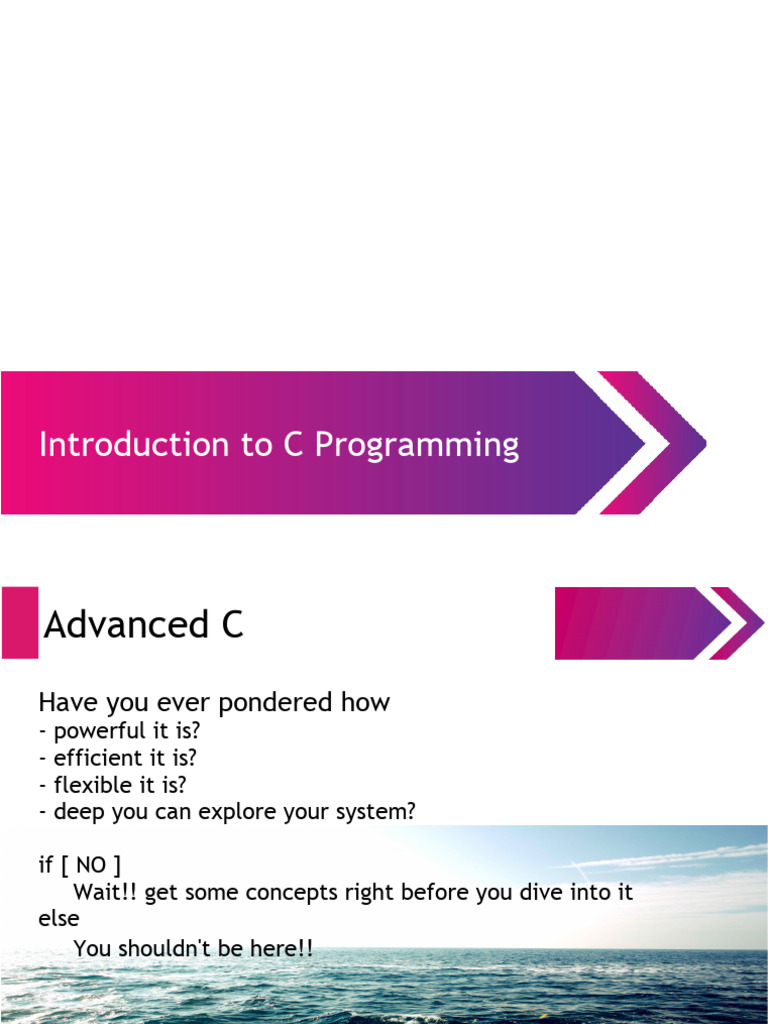 Introduction to C Programming

Advanced C

Have you ever pondered how
- powerful it is?
- efficient it is?
- flexible it is?
- deep you can explore your system?

if [ NO ]
Wait!! get some concepts right before you dive into it
else
You shouldn't be here!!